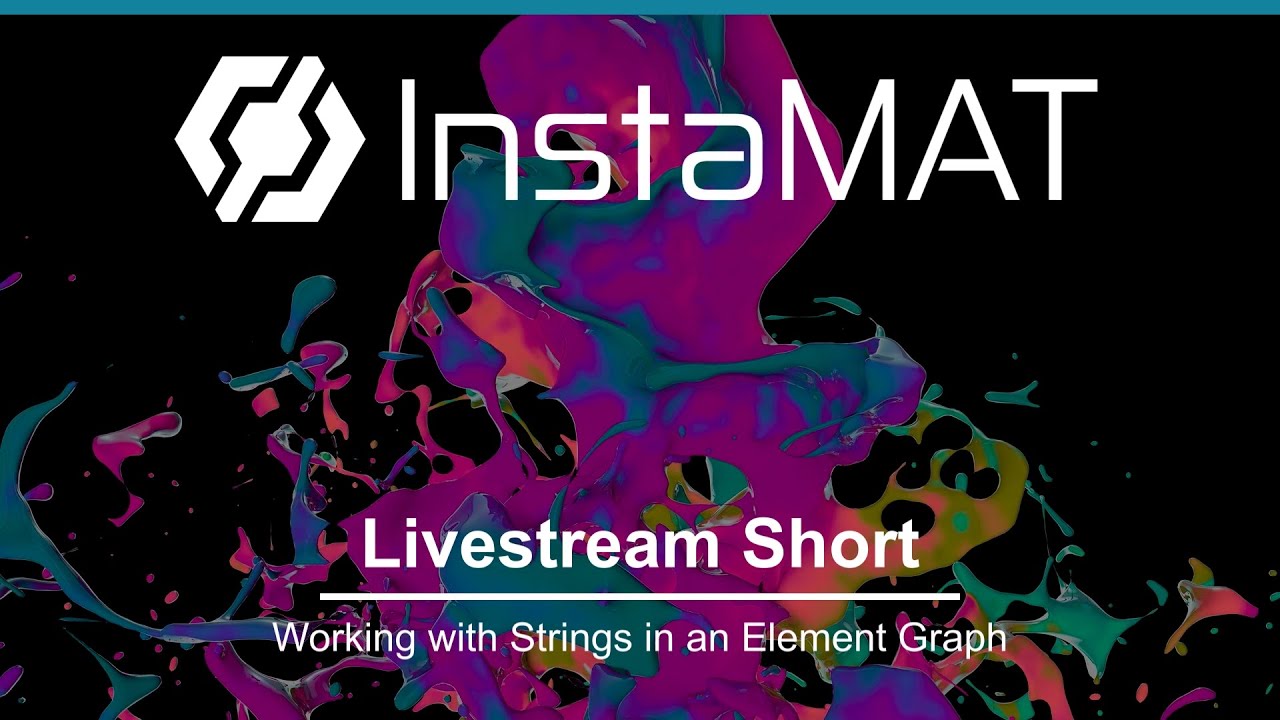 InstaMAT

Livestream Short

Working with Strings in an Element Graph